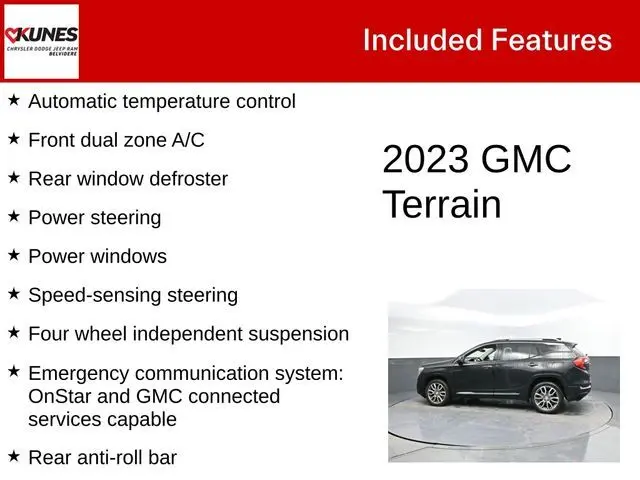 KUNES
CHRYSLER DODGE JEEP RAM
BELVIDERE

Included Features

★ Automatic temperature control

★ Front dual zone A/C

★ Rear window defroster

★ Power steering

★ Power windows

★ Speed-sensing steering

★ Four wheel independent suspension

★ Emergency communication system: OnStar and GMC connected services capable

★ Rear anti-roll bar

2023 GMC Terrain